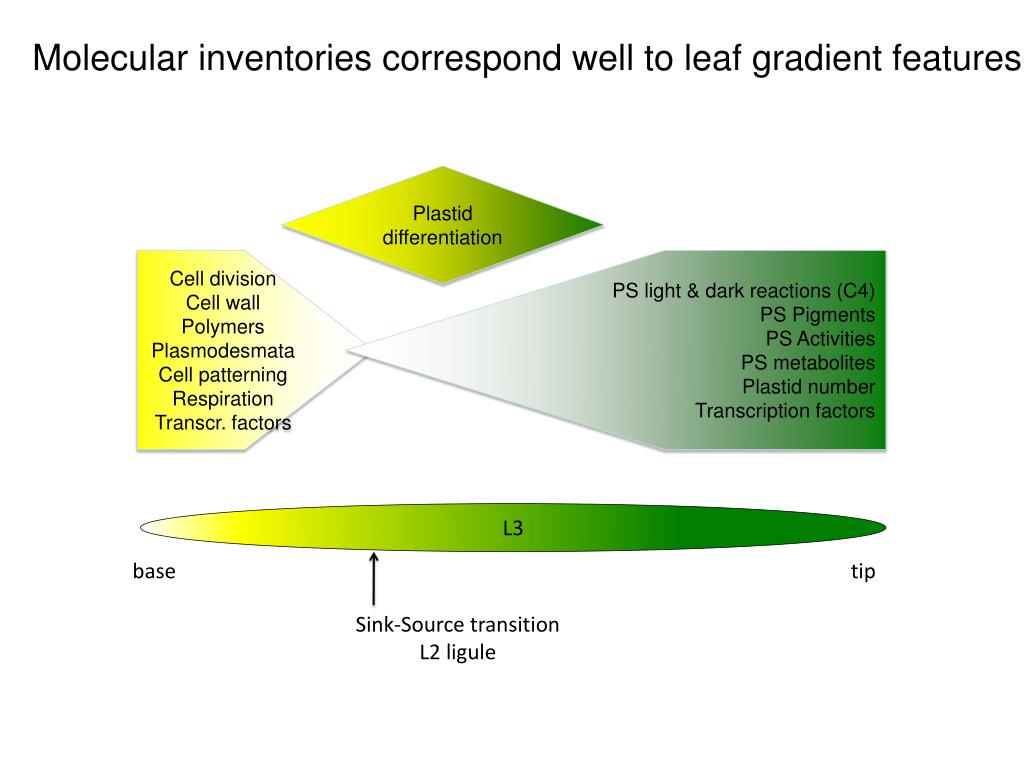 Molecular inventories correspond well to leaf gradient features

Plastid differentiation

Cell division
Cell wall
Polymers
Plasmodesmata
Cell patterning
Respiration
Transcr. factors

PS light & dark reactions (C4)
PS Pigments
PS Activities
PS metabolites
Plastid number
Transcription factors

L3

base

tip

Sink-Source transition
L2 ligule